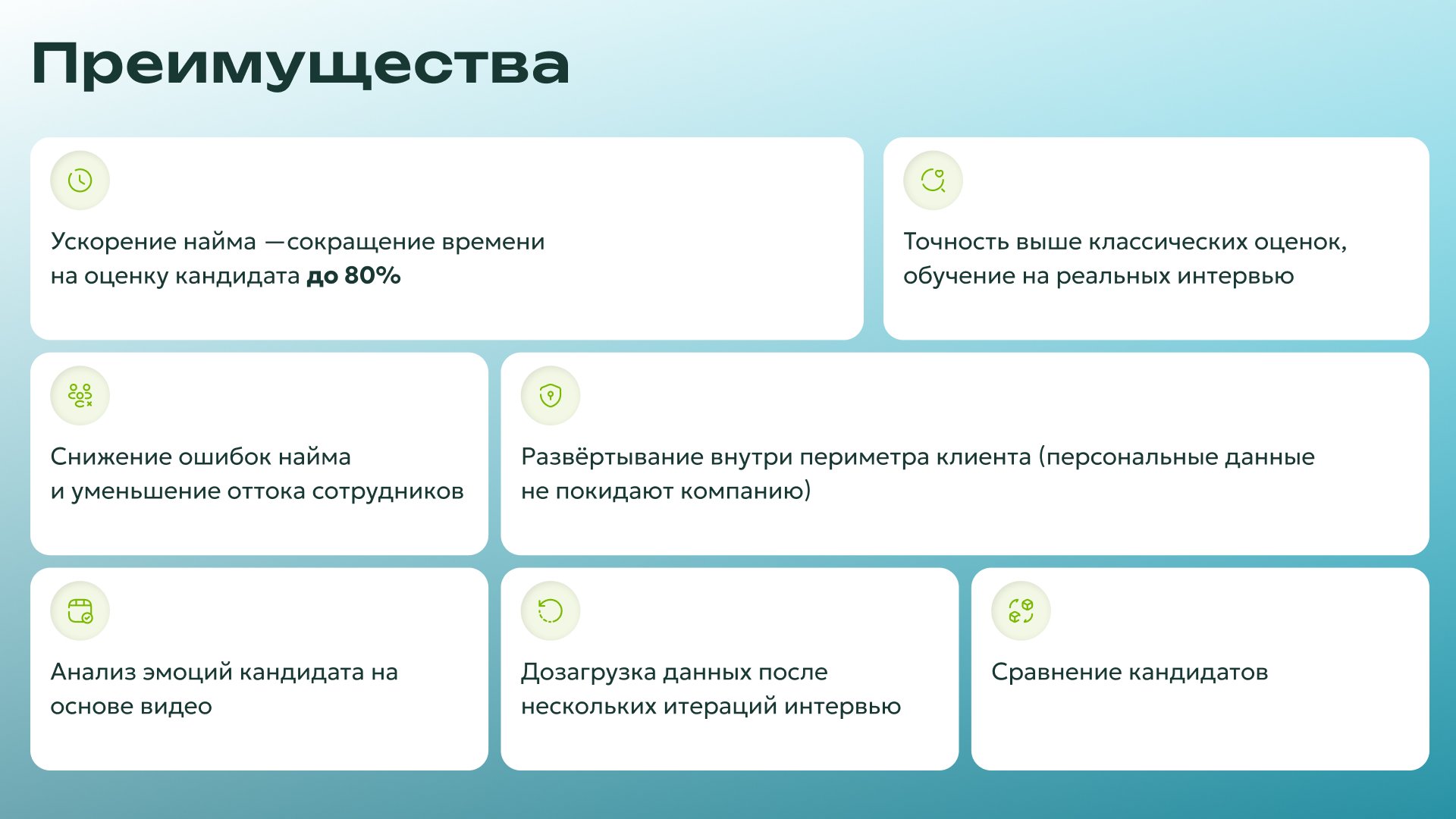 Преимущества

Ускорение найма —сокращение времени на оценку кандидата до 80%

Точность выше классических оценок, обучение на реальных интервью

Снижение ошибок найма и уменьшение оттока сотрудников

Развёртывание внутри периметра клиента (персональные данные не покидают компанию)

Анализ эмоций кандидата на основе видео

Дозагрузка данных после нескольких итераций интервью

Сравнение кандидатов